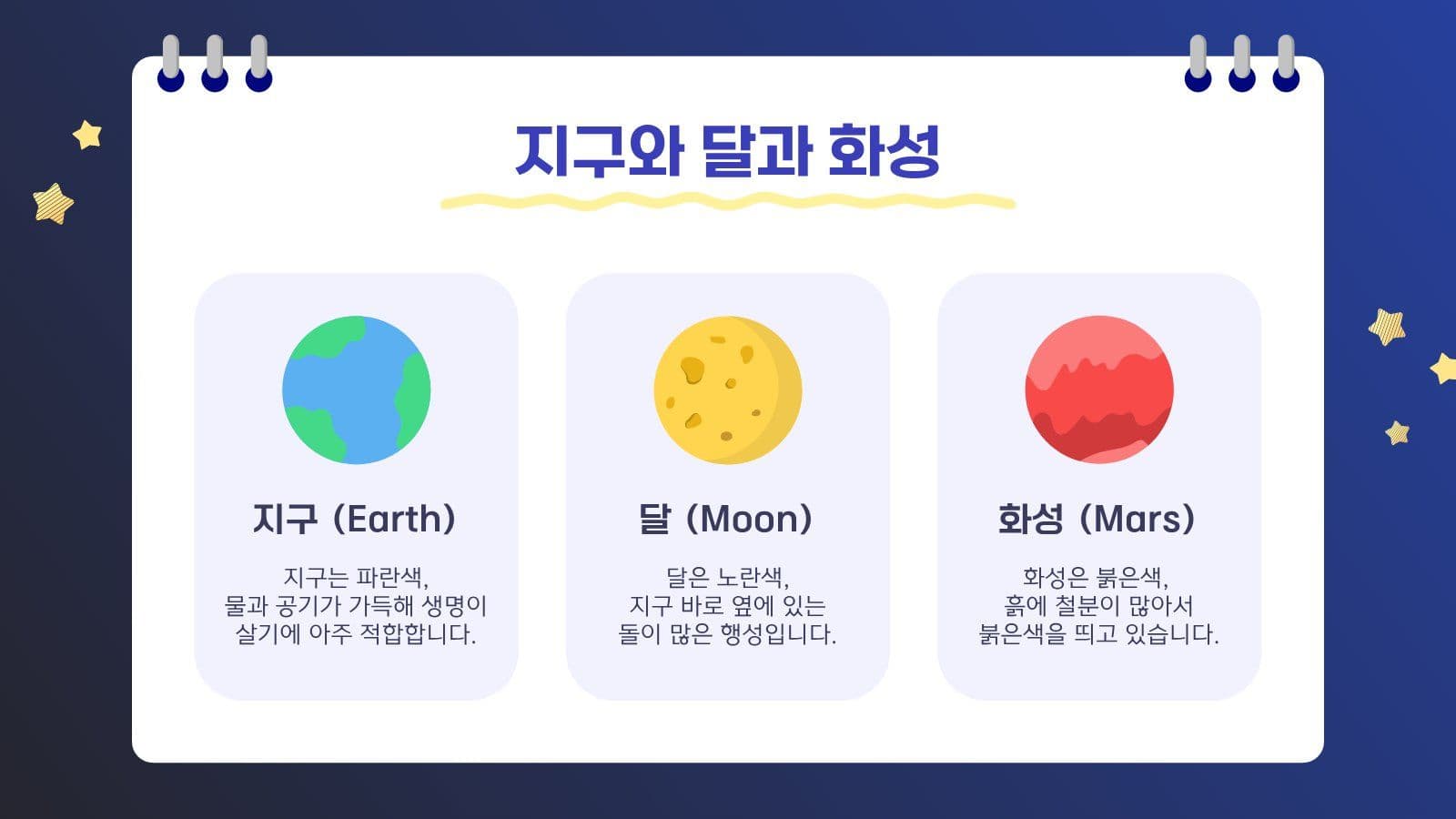 지구와 달과 화성

지구 (Earth)

지구는 파란색, 물과 공기가 가득해 생명이 살기에 아주 적합합니다.

달 (Moon)

달은 노란색, 지구 바로 옆에 있는 돌이 많은 행성입니다.

화성 (Mars)

화성은 붉은색, 흙에 철분이 많아서 붉은색을 띄고 있습니다.